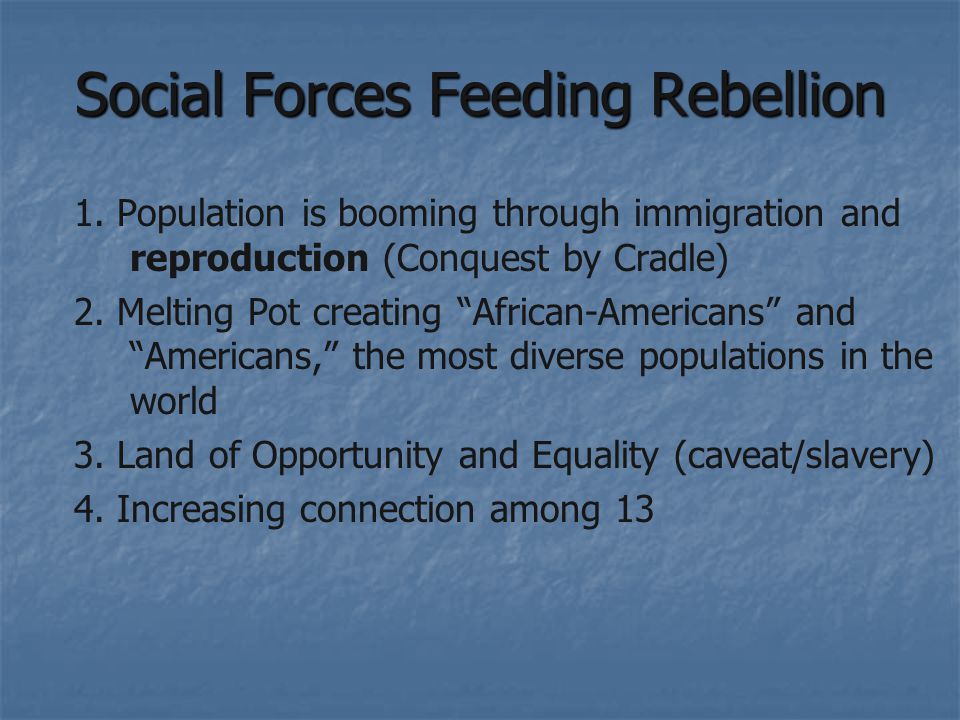 Social Forces Feeding Rebellion

1. Population is booming through immigration and reproduction (Conquest by Cradle)

2. Melting Pot creating “African-Americans” and “Americans,” the most diverse populations in the world

3. Land of Opportunity and Equality (caveat/slavery)

4. Increasing connection among 13